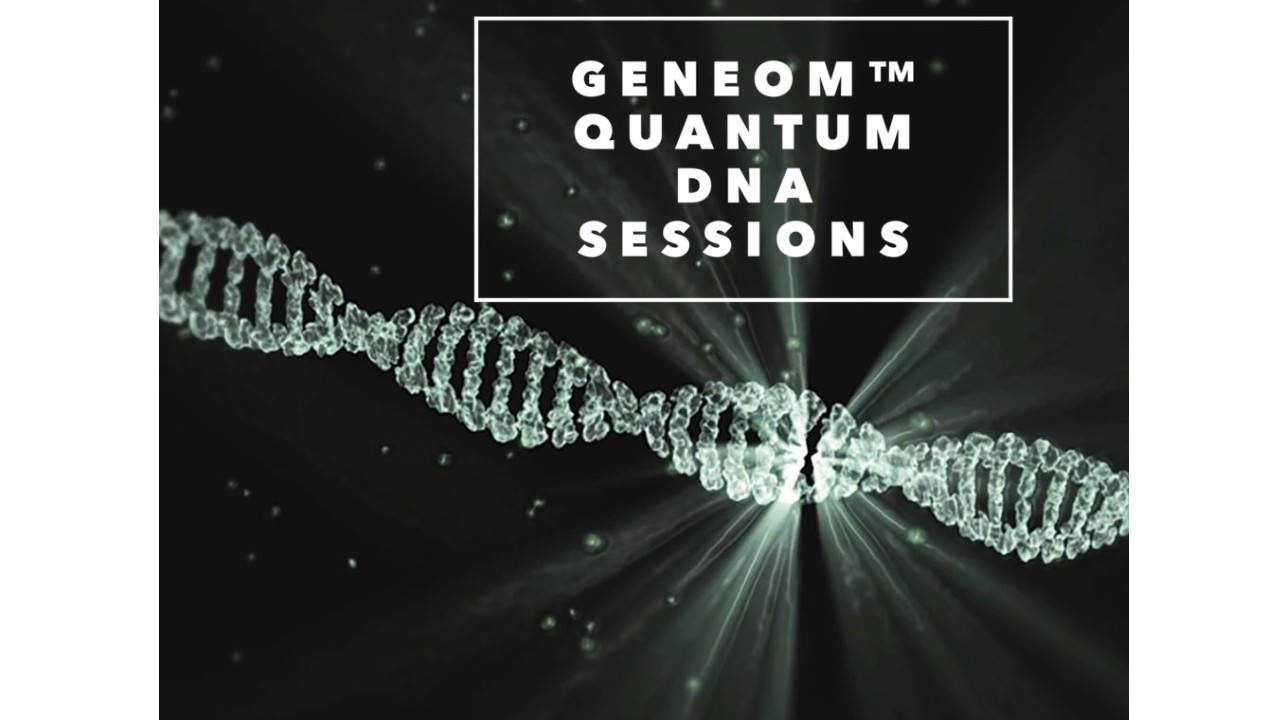 GENEOM™
QUANTUM
DNA
SESSIONS